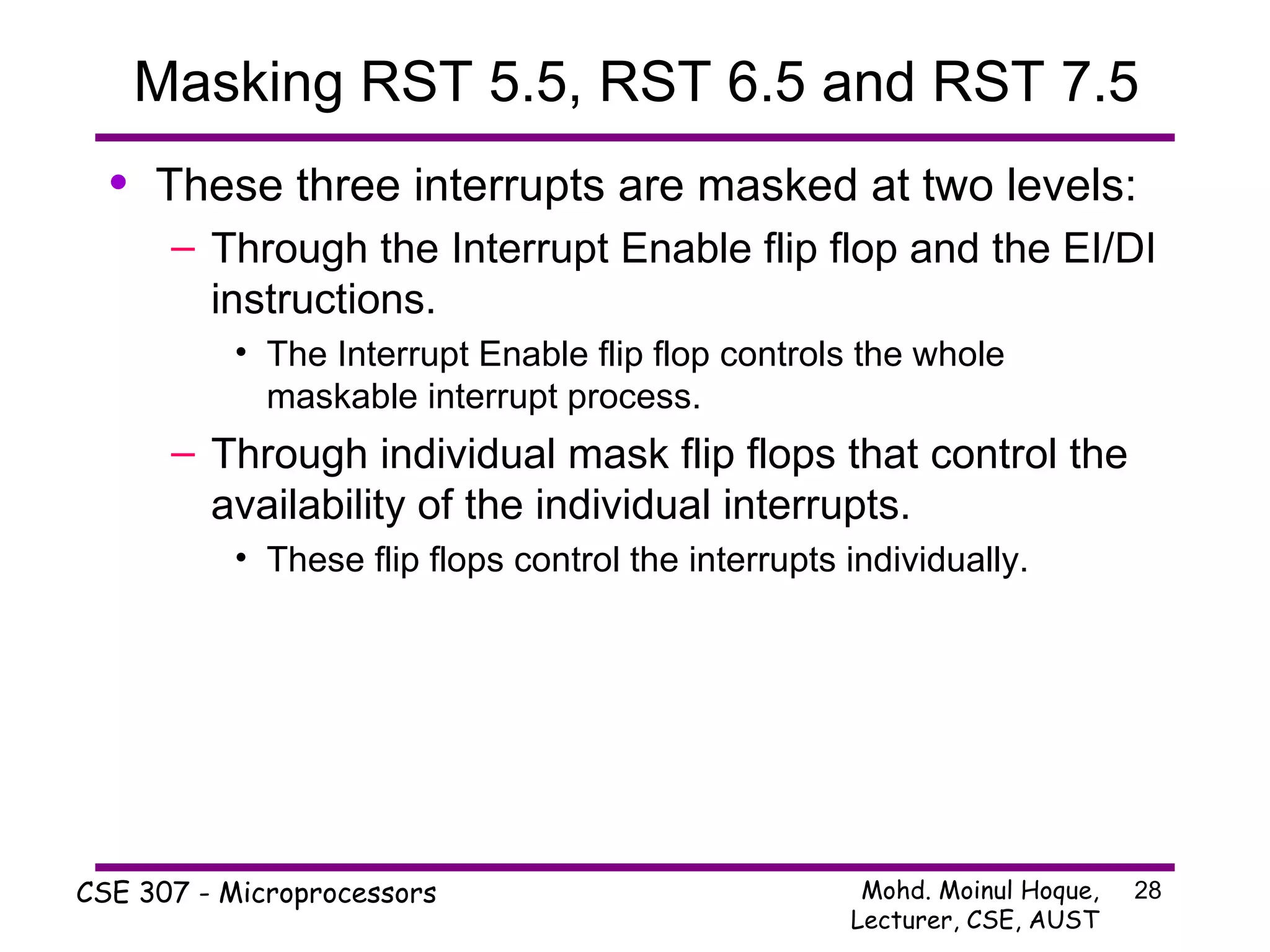 Masking RST 5.5, RST 6.5 and RST 7.5

• These three interrupts are masked at two levels:
 – Through the Interrupt Enable flip flop and the EI/DI instructions.
  • The Interrupt Enable flip flop controls the whole maskable interrupt process.
 – Through individual mask flip flops that control the availability of the individual interrupts.
  • These flip flops control the interrupts individually.

CSE 307 - Microprocessors

Mohd. Moinul Hoque, Lecturer, CSE, AUST

28